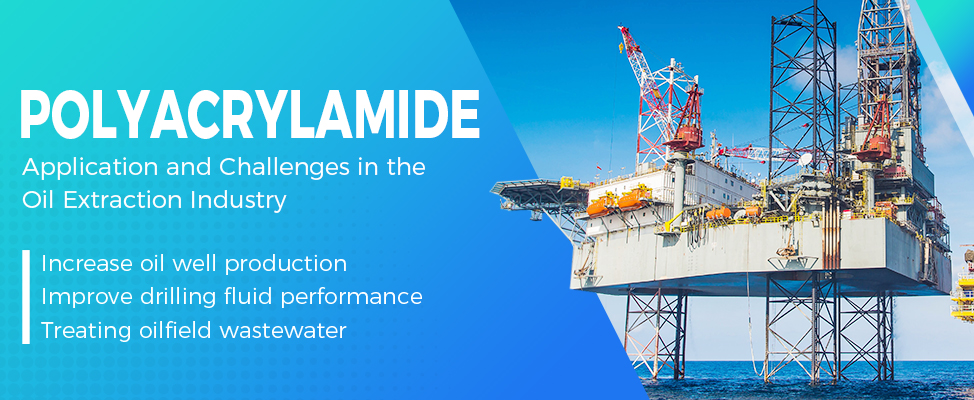 POLYACRYLAMIDE

Application and Challenges in the Oil Extraction Industry

Increase oil well production
Improve drilling fluid performance
Treating oilfield wastewater